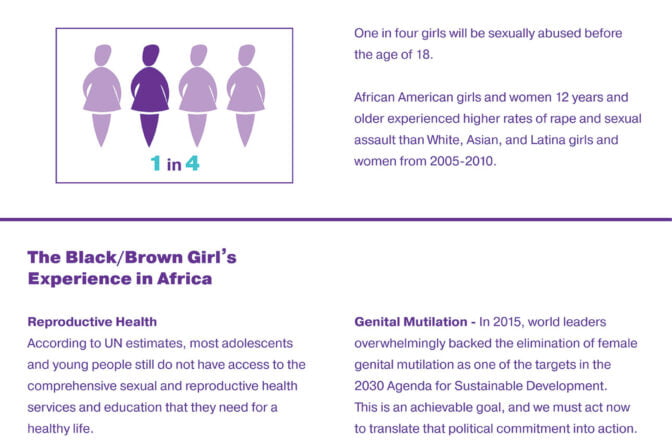 1 in 4

One in four girls will be sexually abused before the age of 18.

African American girls and women 12 years and older experienced higher rates of rape and sexual assault than White, Asian, and Latina girls and women from 2005-2010.

The Black/Brown Girl's Experience in Africa

Reproductive Health
According to UN estimates, most adolescents and young people still do not have access to the comprehensive sexual and reproductive health services and education that they need for a healthy life.

Genital Mutilation - In 2015, world leaders overwhelmingly backed the elimination of female genital mutilation as one of the targets in the 2030 Agenda for Sustainable Development. This is an achievable goal, and we must act now to translate that political commitment into action.